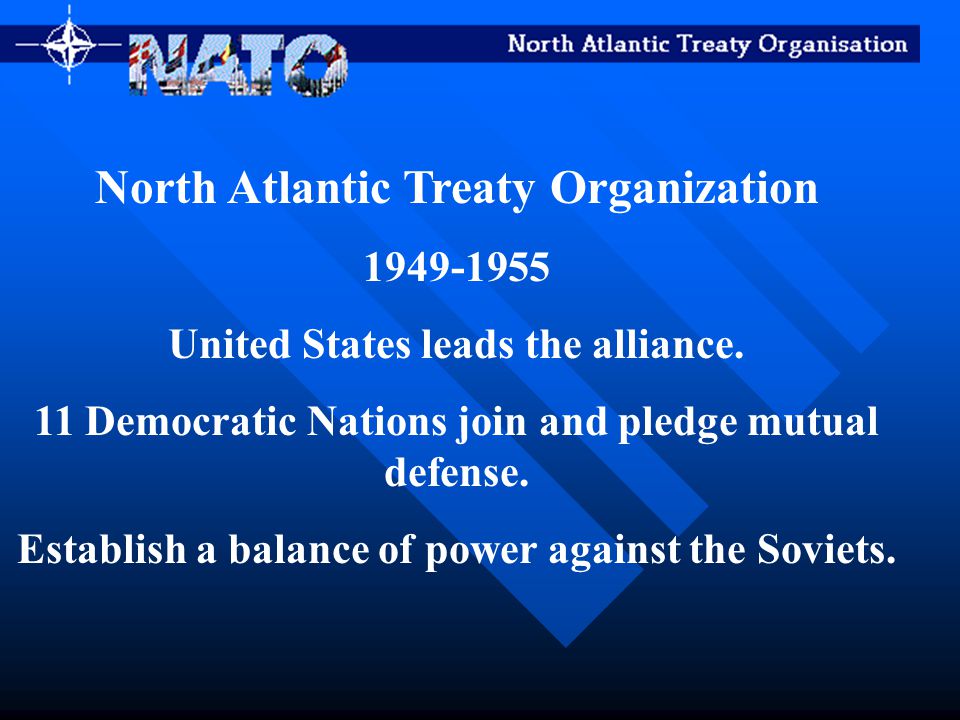 NATO

North Atlantic Treaty Organisation

North Atlantic Treaty Organization

1949-1955

United States leads the alliance.

11 Democratic Nations join and pledge mutual defense.

Establish a balance of power against the Soviets.